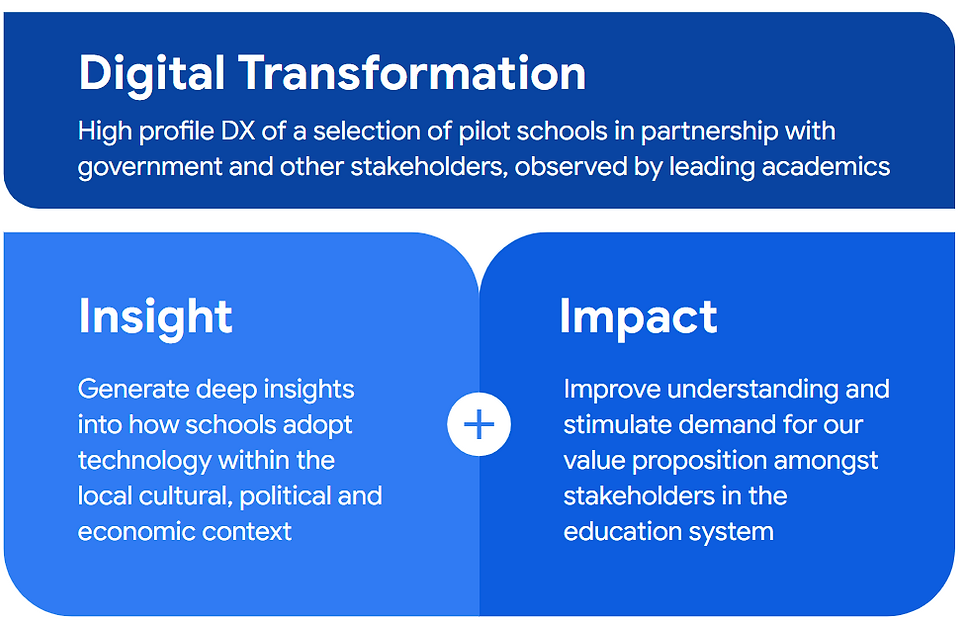 Digital Transformation

High profile DX of a selection of pilot schools in partnership with government and other stakeholders, observed by leading academics

Insight

Generate deep insights into how schools adopt technology within the local cultural, political and economic context

+

Impact

Improve understanding and stimulate demand for our value proposition amongst stakeholders in the education system